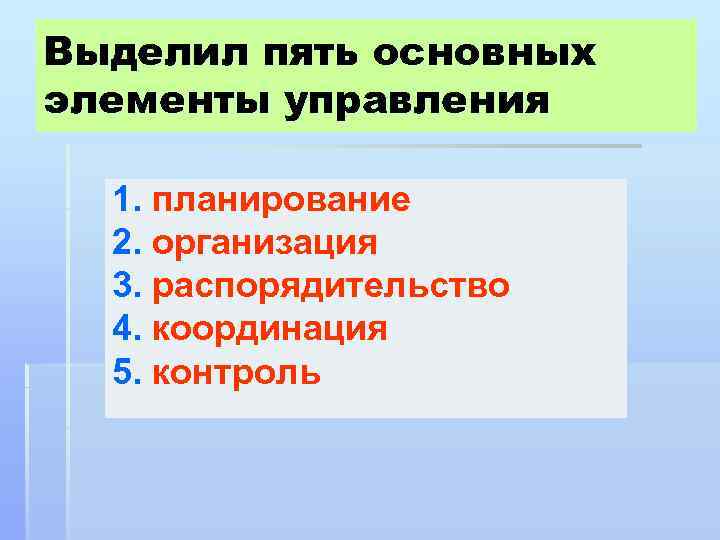 Выделил пять основных элементы управления

1. планирование
2. организация
3. распорядительство
4. координация
5. контроль